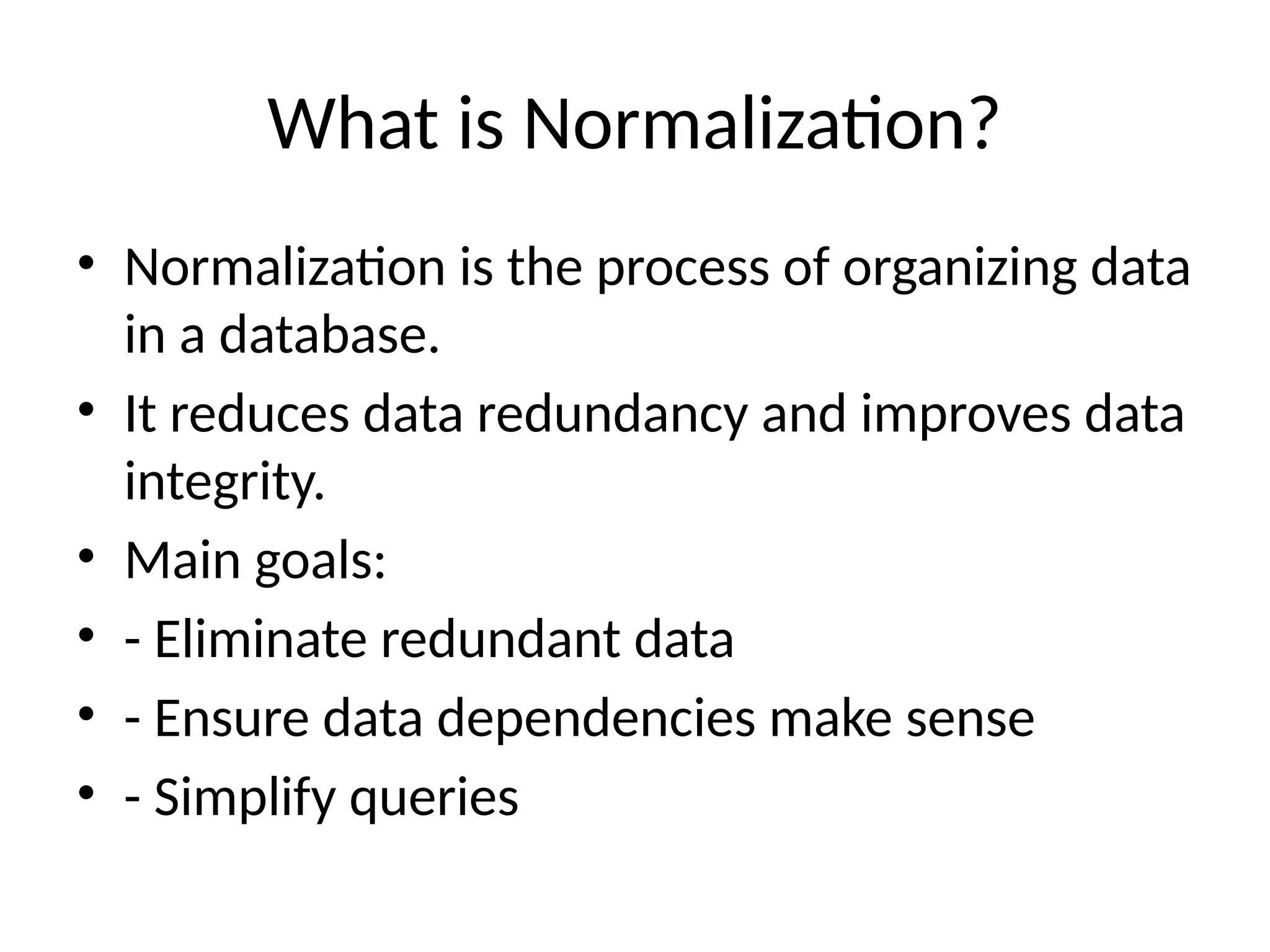 What is Normalization?

• Normalization is the process of organizing data in a database.
• It reduces data redundancy and improves data integrity.
• Main goals:
• - Eliminate redundant data
• - Ensure data dependencies make sense
• - Simplify queries